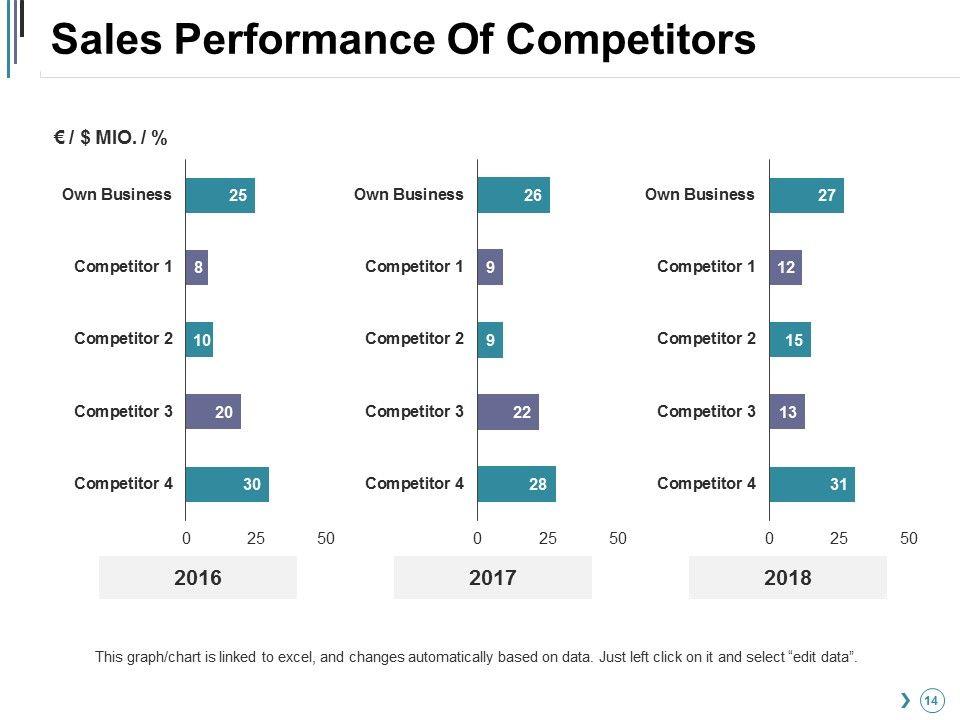 Sales Performance Of Competitors

€ / $ MIO. / %

Own Business 25
Competitor 1 8
Competitor 2 10
Competitor 3 20
Competitor 4 30
0 25 50
2016

Own Business 26
Competitor 1 9
Competitor 2 9
Competitor 3 22
Competitor 4 28
0 25 50
2017

Own Business 27
Competitor 1 12
Competitor 2 15
Competitor 3 13
Competitor 4 31
0 25 50
2018

This graph/chart is linked to excel, and changes automatically based on data. Just left click on it and select "edit data".

14